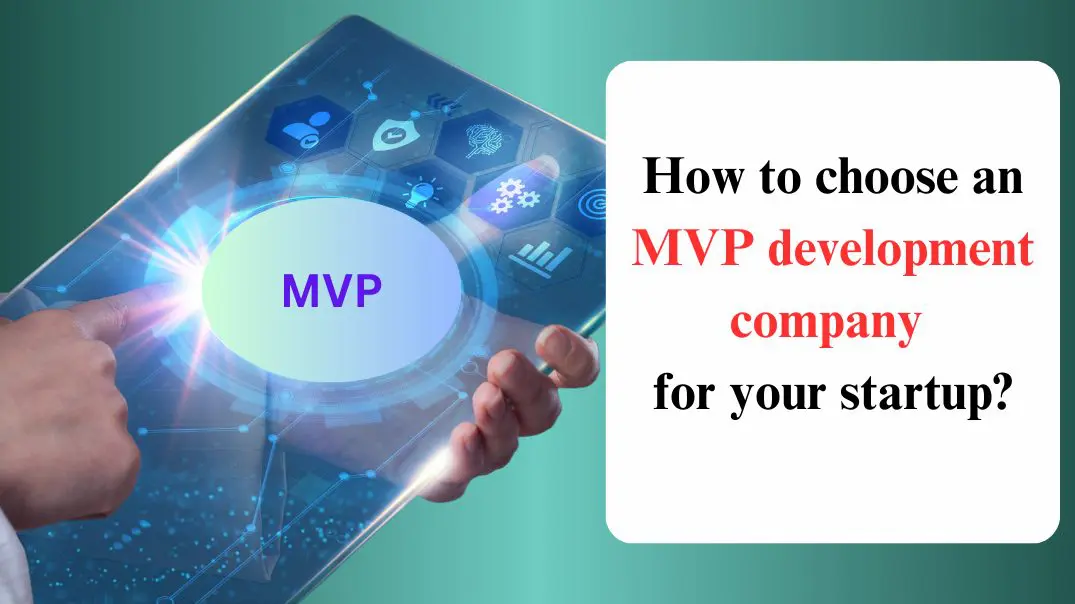 MVP

How to choose an MVP development company for your startup?